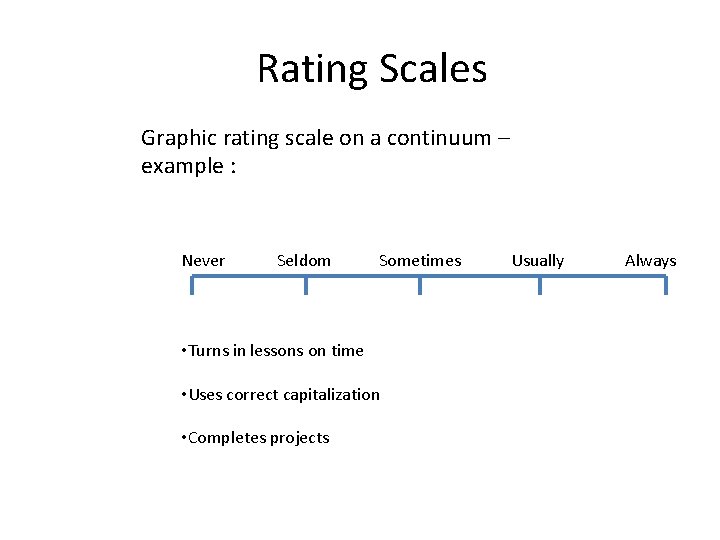 Rating Scales

Graphic rating scale on a continuum – example :

Never Seldom Sometimes Usually Always

•Turns in lessons on time

•Uses correct capitalization

•Completes projects